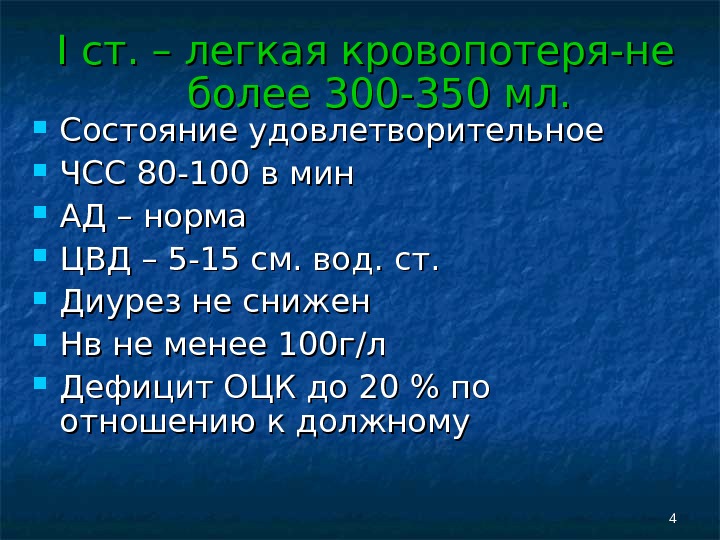 I ст. – легкая кровопотеря-не более 300-350 мл.

- Состояние удовлетворительное
- ЧСС 80-100 в мин
- АД – норма
- ЦВД – 5-15 см. вод. ст.
- Диурез не снижен
- Нв не менее 100г/л
- Дефицит ОЦК до 20 % по отношению к должному

4